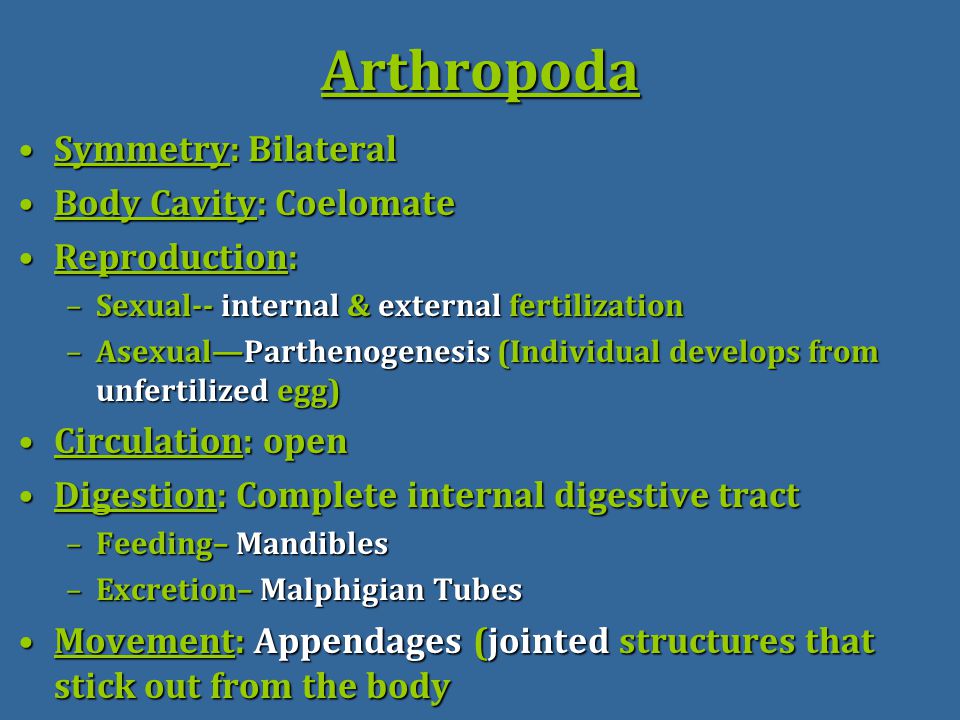 Arthropoda

• Symmetry: Bilateral
• Body Cavity: Coelomate
• Reproduction:
  – Sexual-- internal & external fertilization
  – Asexual—Parthenogenesis (Individual develops from unfertilized egg)
• Circulation: open
• Digestion: Complete internal digestive tract
  – Feeding– Mandibles
  – Excretion– Malphigian Tubes
• Movement: Appendages (jointed structures that stick out from the body